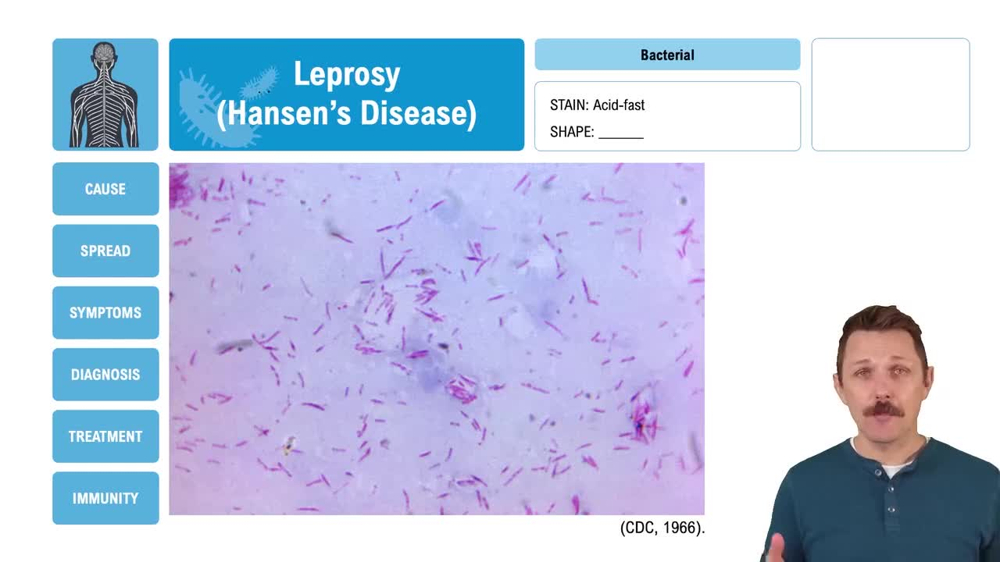 Leprosy
(Hansen's Disease)

Bacterial

STAIN: Acid-fast
SHAPE: ______

CAUSE

SPREAD

SYMPTOMS

DIAGNOSIS

TREATMENT

IMMUNITY

(CDC, 1966).